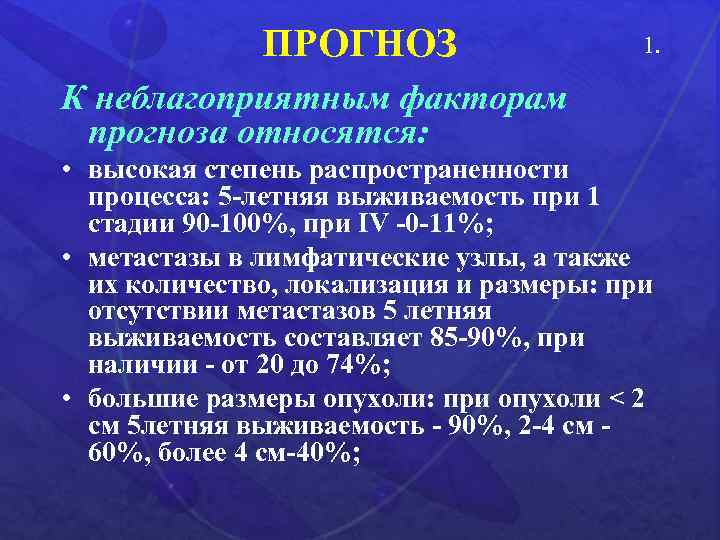 ПРОГНОЗ

1.

К неблагоприятным факторам прогноза относятся:

• высокая степень распространенности процесса: 5-летняя выживаемость при 1 стадии 90-100%, при IV -0-11%;

• метастазы в лимфатические узлы, а также их количество, локализация и размеры: при отсутствии метастазов 5 летняя выживаемость составляет 85-90%, при наличии - от 20 до 74%;

• большие размеры опухоли: при опухоли < 2 см 5летняя выживаемость - 90%, 2-4 см - 60%, более 4 см-40%;